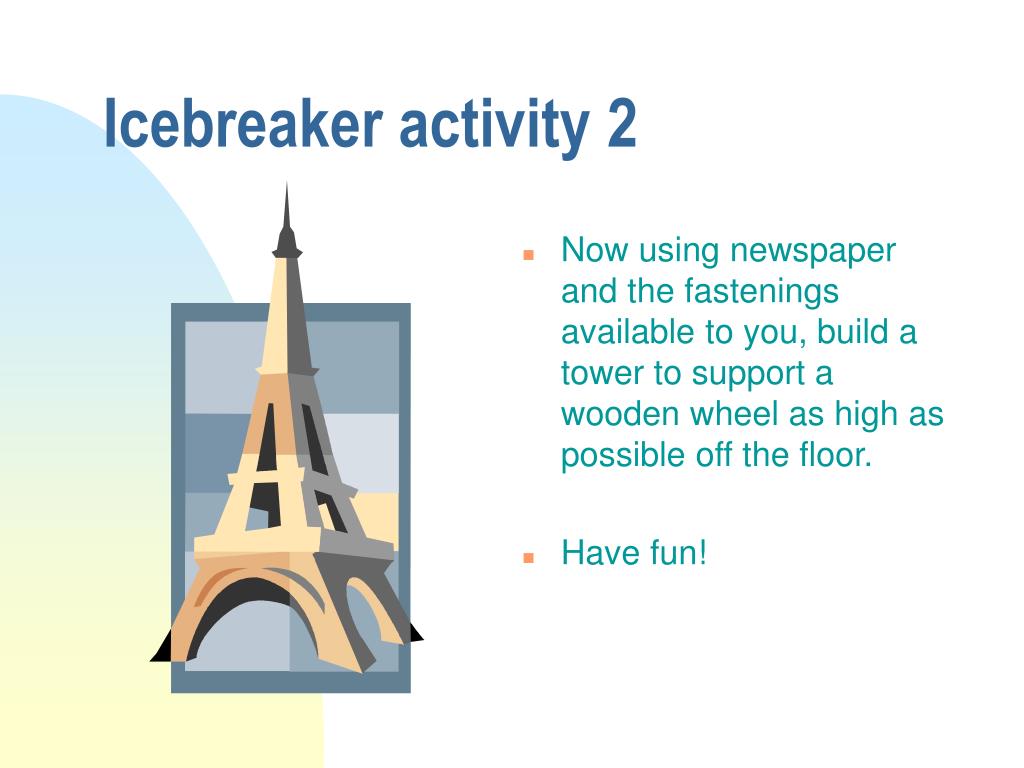 Icebreaker activity 2

Now using newspaper and the fastenings available to you, build a tower to support a wooden wheel as high as possible off the floor.

Have fun!